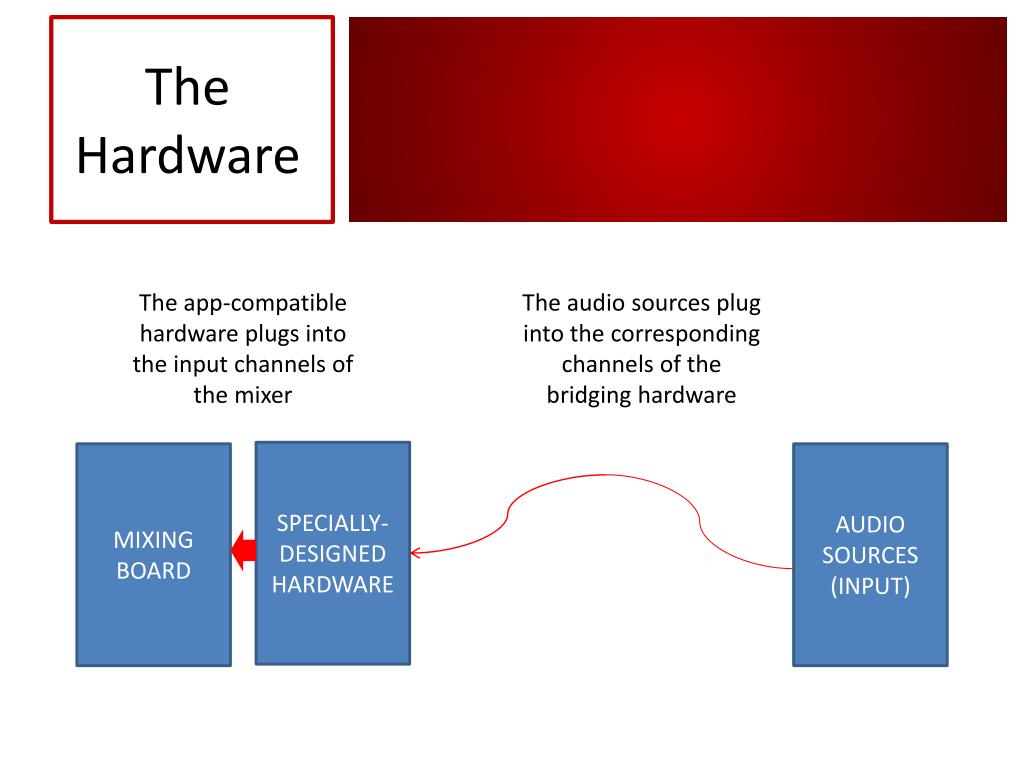 The Hardware

The app-compatible hardware plugs into the input channels of the mixer

The audio sources plug into the corresponding channels of the bridging hardware

MIXING BOARD

SPECIALLY-DESIGNED HARDWARE

AUDIO SOURCES (INPUT)